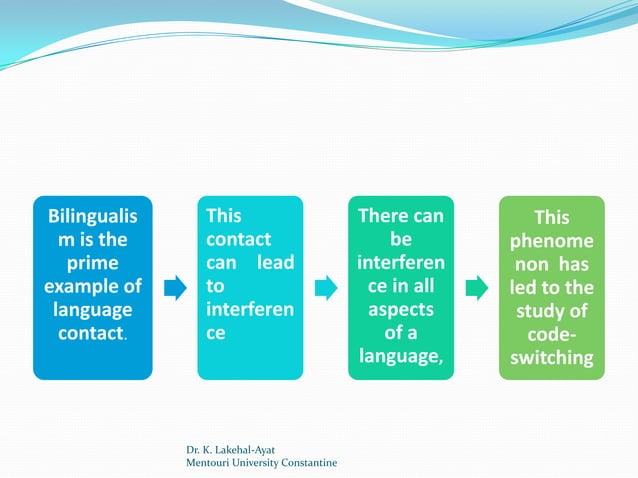 Bilingualism is the prime example of language contact.

This contact can lead to interference

There can be interference in all aspects of a language,

This phenomenon has led to the study of code-switching

Dr. K. Lakehal-Ayat
Mentouri University Constantine